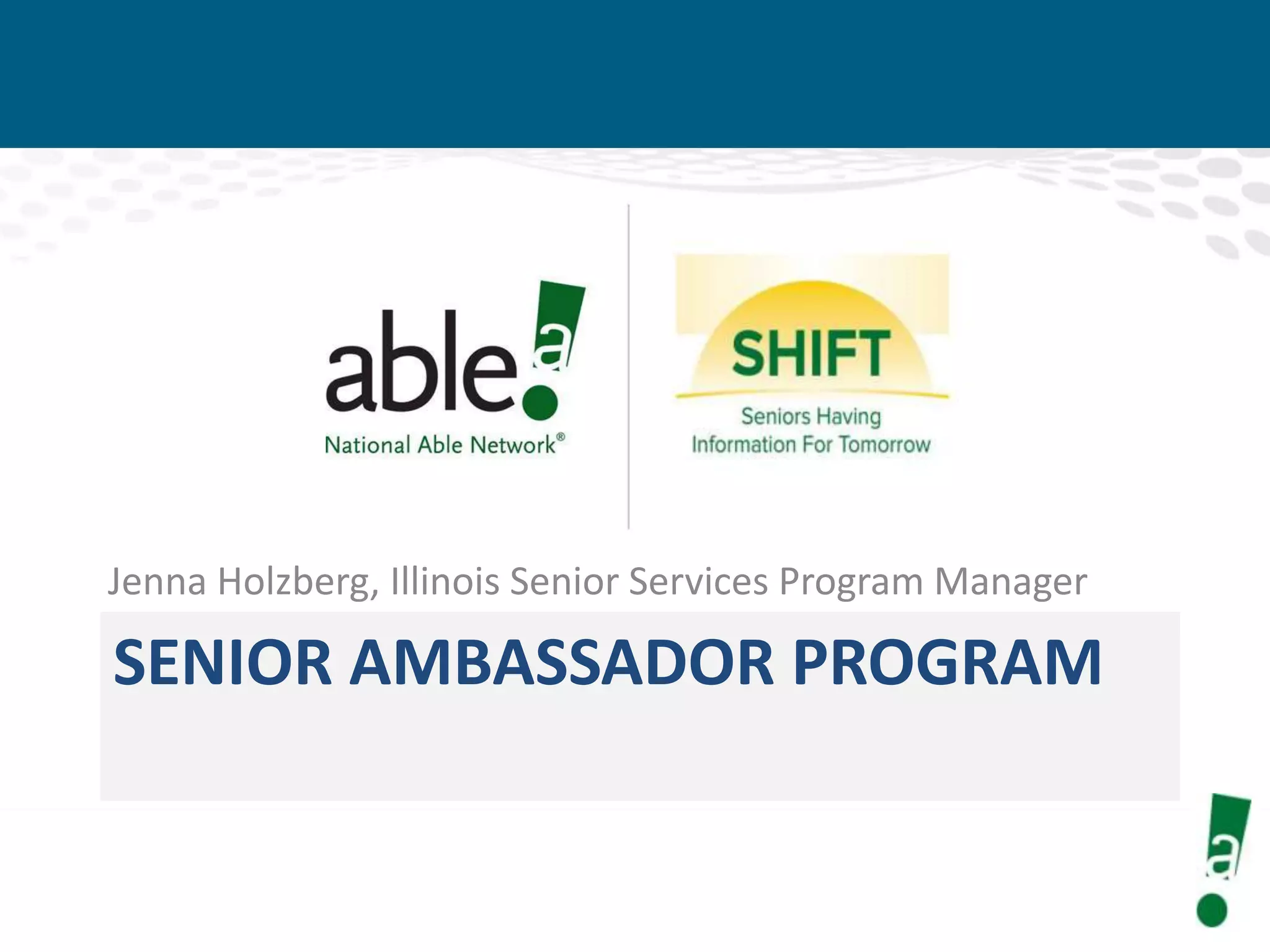 able a

National Able Network®

SHIFT

Seniors Having Information For Tomorrow

Jenna Holzberg, Illinois Senior Services Program Manager

SENIOR AMBASSADOR PROGRAM

a